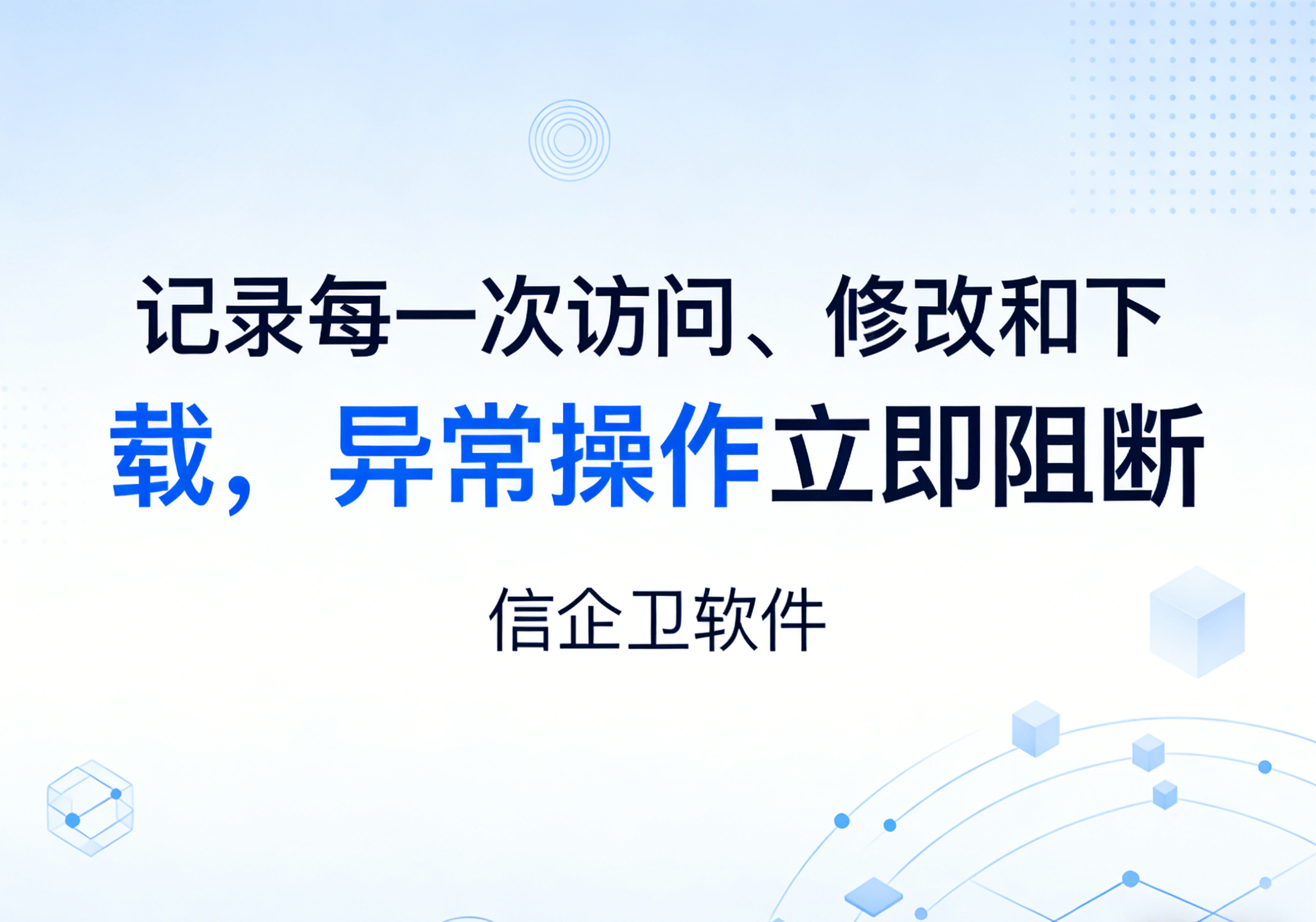 记录每一次访问、修改和下载，异常操作立即阻断

信企卫软件